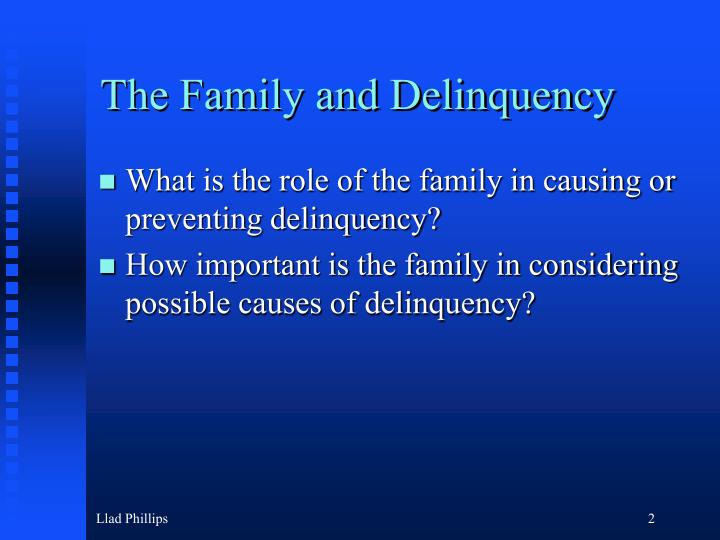 The Family and Delinquency

- What is the role of the family in causing or preventing delinquency?
- How important is the family in considering possible causes of delinquency?

Llad Phillips

2